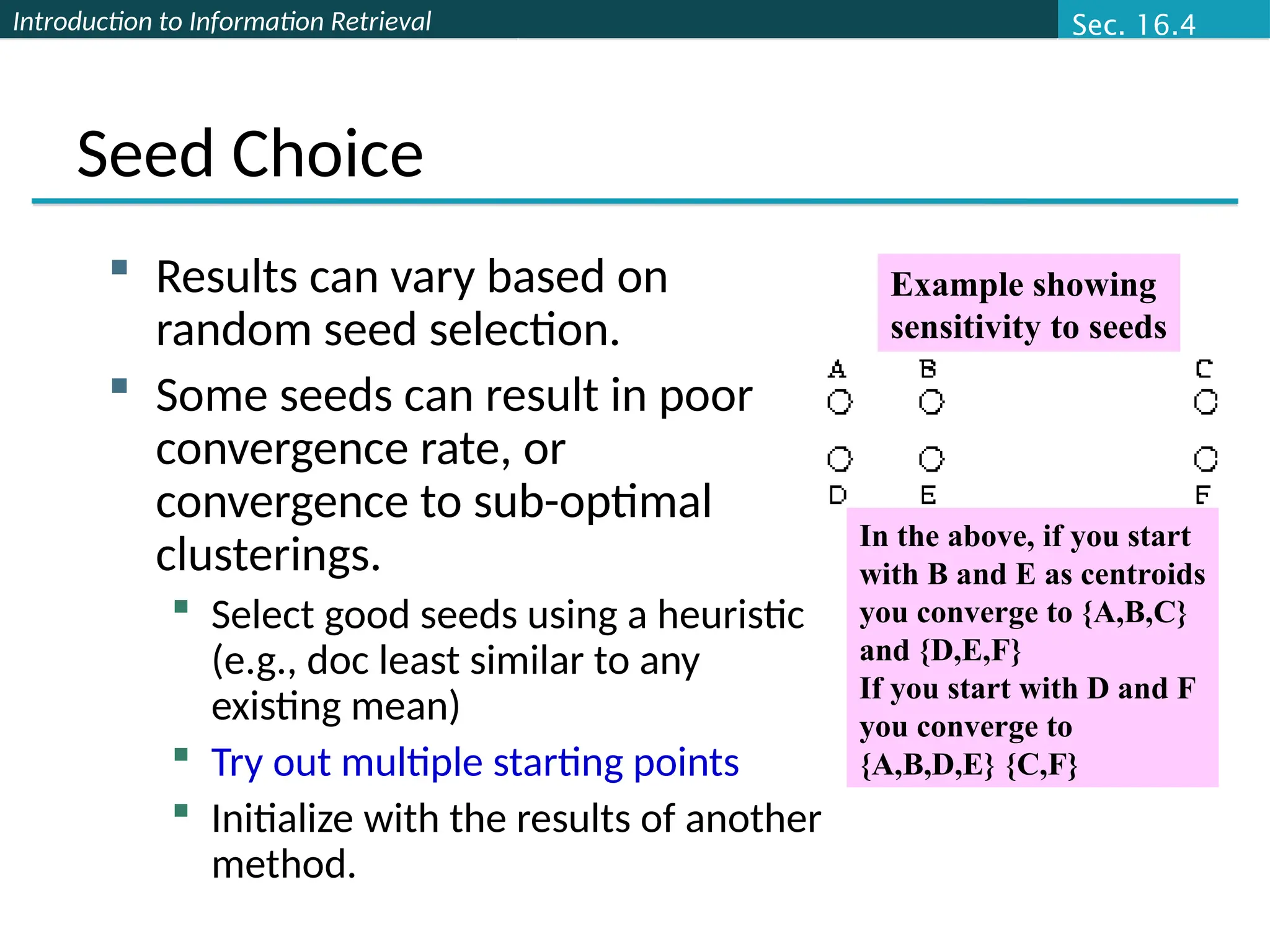 Introduction to Information Retrieval

Sec. 16.4

Seed Choice

Results can vary based on random seed selection.

Some seeds can result in poor convergence rate, or convergence to sub-optimal clusterings.

Select good seeds using a heuristic (e.g., doc least similar to any existing mean)

Try out multiple starting points

Initialize with the results of another method.

Example showing sensitivity to seeds

A B C

D E F

In the above, if you start with B and E as centroids you converge to {A,B,C} and {D,E,F}
If you start with D and F you converge to {A,B,D,E} {C,F}